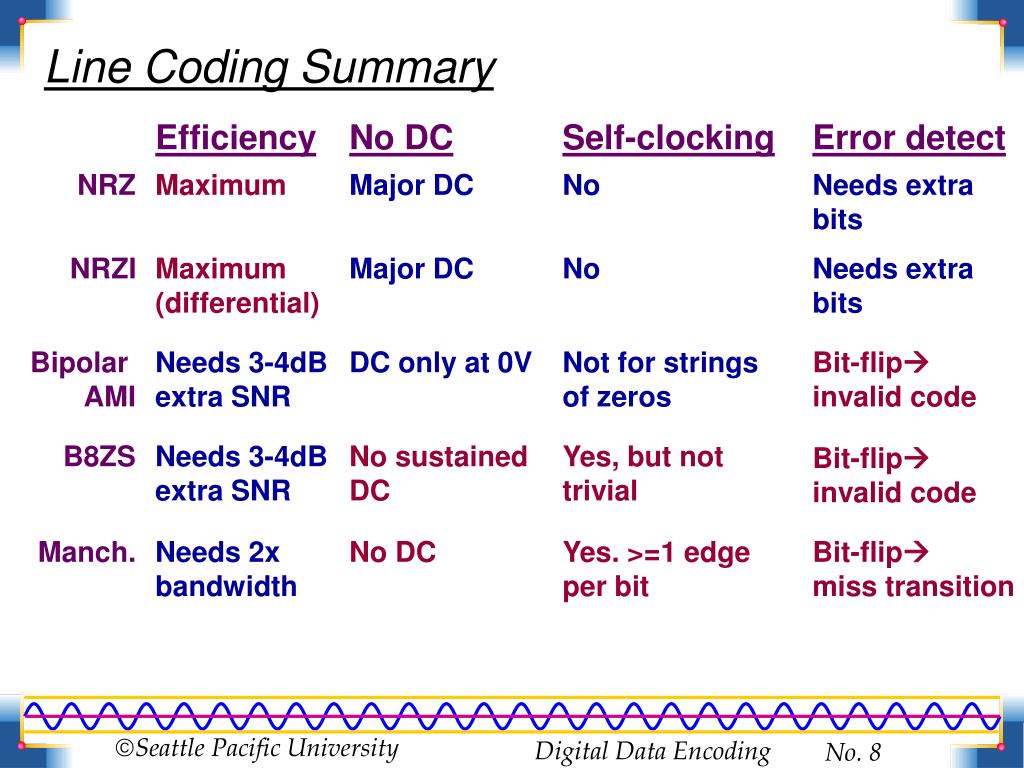 Line Coding Summary

| | Efficiency | No DC | Self-clocking | Error detect |
|---|---|---|---|---|
| NRZ | Maximum | Major DC | No | Needs extra bits |
| NRZI | Maximum (differential) | Major DC | No | Needs extra bits |
| Bipolar AMI | Needs 3-4dB extra SNR | DC only at 0V | Not for strings of zeros | Bit-flip→ invalid code |
| B8ZS | Needs 3-4dB extra SNR | No sustained DC | Yes, but not trivial | Bit-flip→ invalid code |
| Manch. | Needs 2x bandwidth | No DC | Yes. >=1 edge per bit | Bit-flip→ miss transition |

©Seattle Pacific University
Digital Data Encoding
No. 8